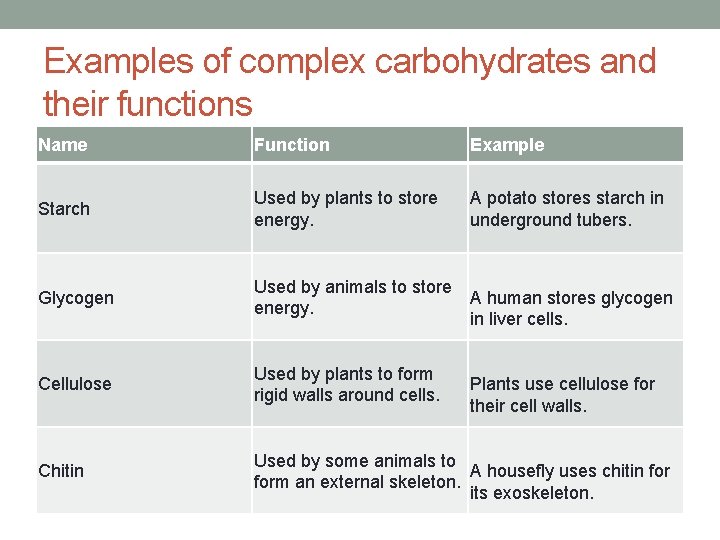 Examples of complex carbohydrates and their functions

| Name | Function | Example |
|---|---|---|
| Starch | Used by plants to store energy. | A potato stores starch in underground tubers. |
| Glycogen | Used by animals to store energy. | A human stores glycogen in liver cells. |
| Cellulose | Used by plants to form rigid walls around cells. | Plants use cellulose for their cell walls. |
| Chitin | Used by some animals to form an external skeleton. | A housefly uses chitin for its exoskeleton. |